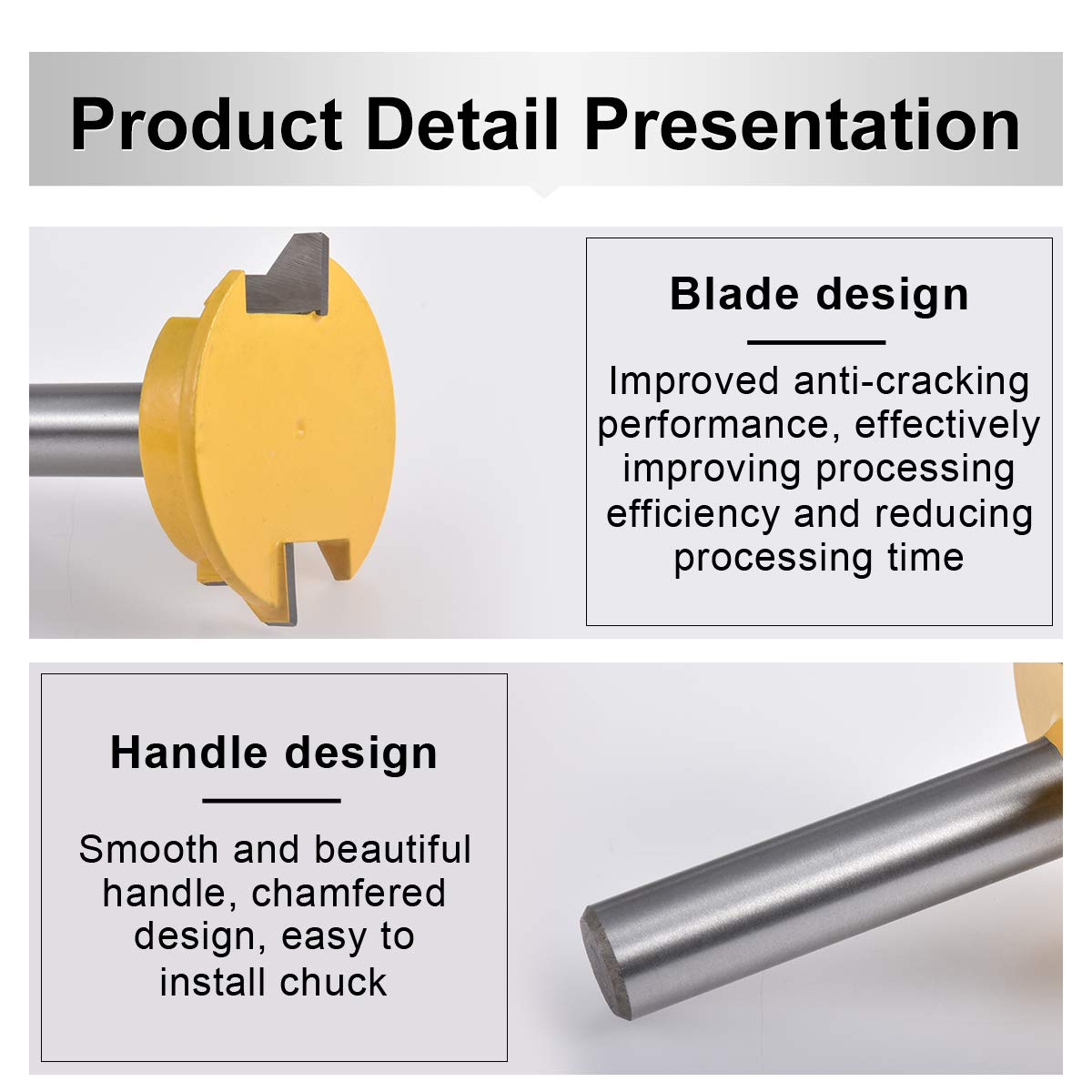 Product Detail Presentation

Blade design

Improved anti-cracking performance, effectively improving processing efficiency and reducing processing time

Handle design

Smooth and beautiful handle, chamfered design, easy to install chuck